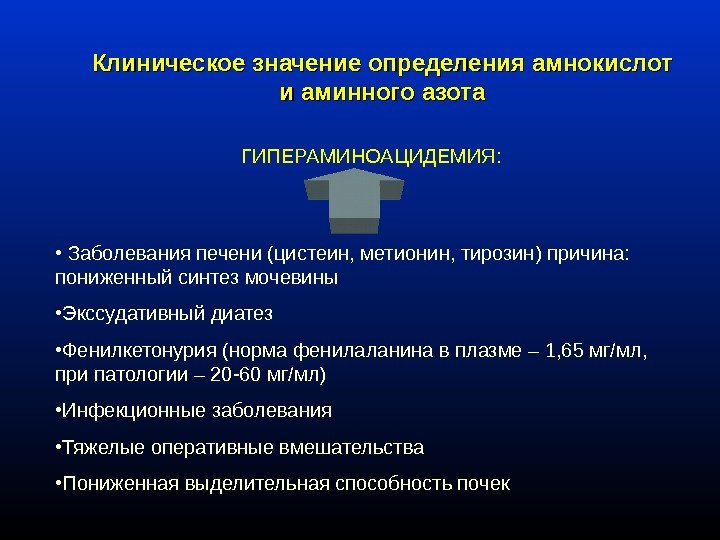 Клиническое значение определения амнокислот и аминного азота

ГИПЕРАМИНОАЦИДЕМИЯ:

• Заболевания печени (цистеин, метионин, тирозин) причина: пониженный синтез мочевины

•Экссудативный диатез

•Фенилкетонурия (норма фенилаланина в плазме – 1,65 мг/мл, при патологии – 20-60 мг/мл)

•Инфекционные заболевания

•Тяжелые оперативные вмешательства

•Пониженная выделительная способность почек